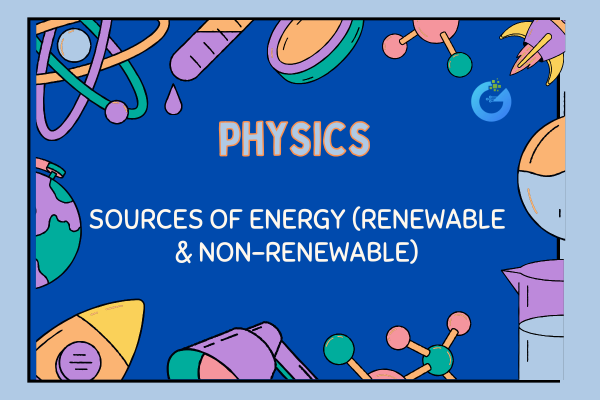 PHYSICS

SOURCES OF ENERGY (RENEWABLE & NON-RENEWABLE)